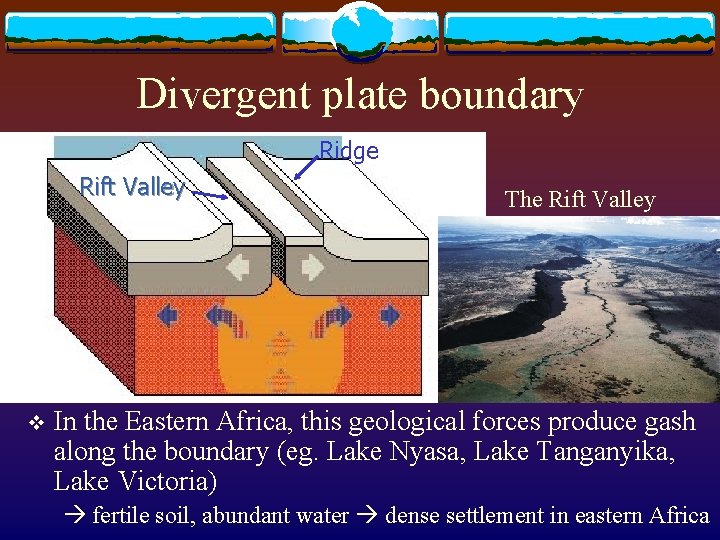 Divergent plate boundary

Ridge

Rift Valley

The Rift Valley

❖ In the Eastern Africa, this geological forces produce gash along the boundary (eg. Lake Nyasa, Lake Tanganyika, Lake Victoria)

→ fertile soil, abundant water → dense settlement in eastern Africa